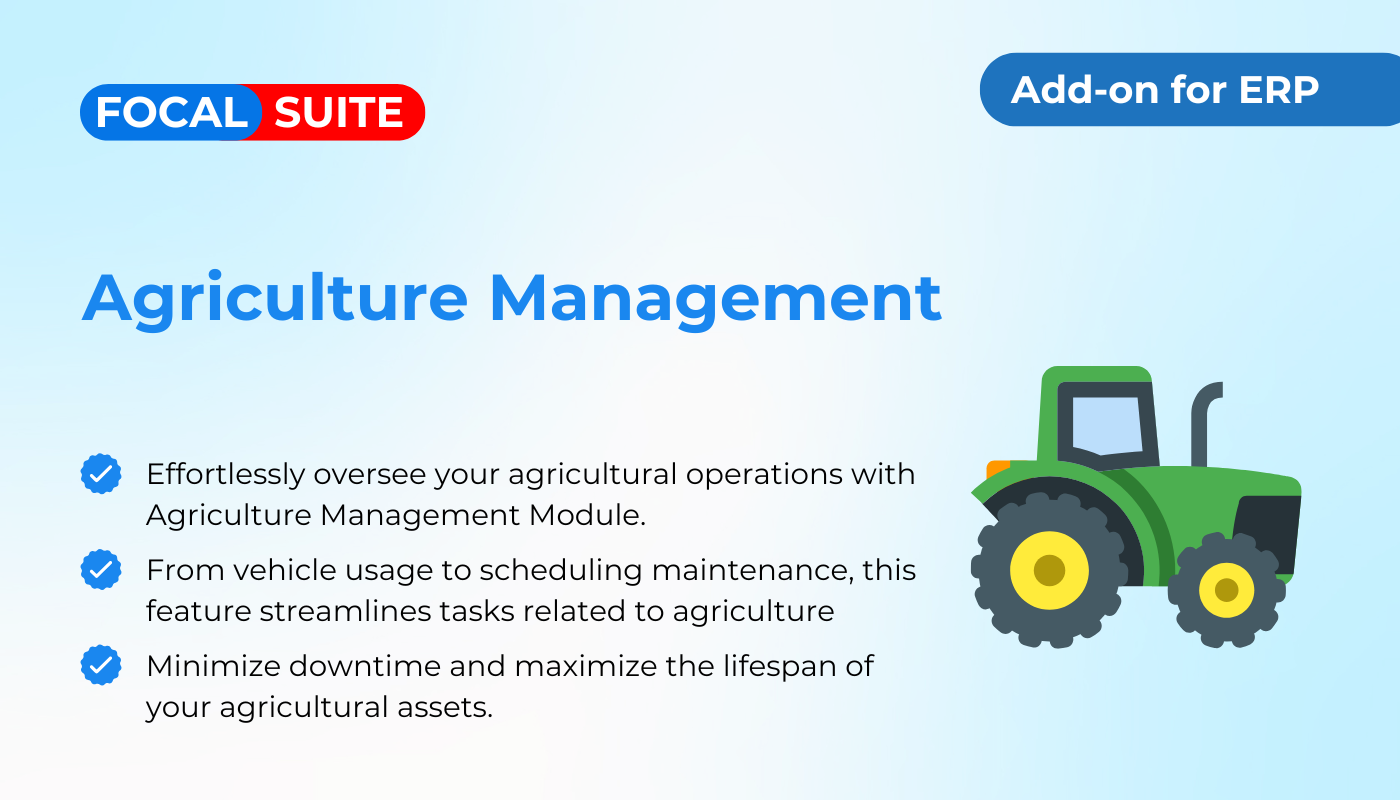 FOCAL SUITE

Add-on for ERP

Agriculture Management

Effortlessly oversee your agricultural operations with Agriculture Management Module.

From vehicle usage to scheduling maintenance, this feature streamlines tasks related to agriculture

Minimize downtime and maximize the lifespan of your agricultural assets.